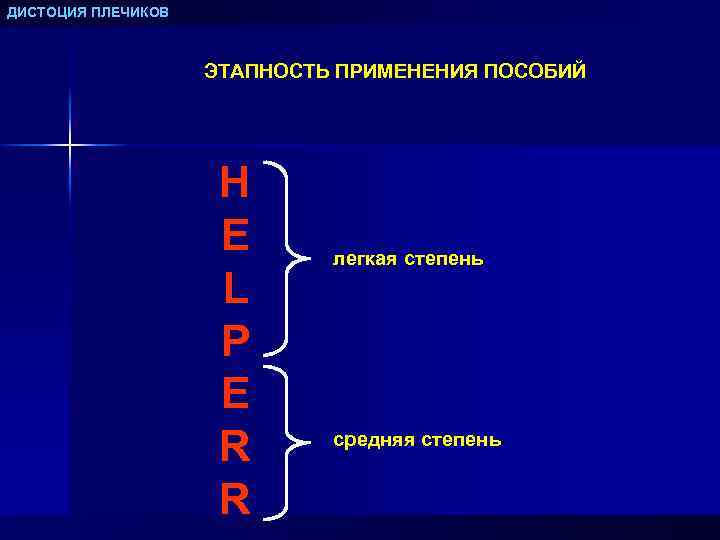 ДИСТОЦИЯ ПЛЕЧИКОВ

ЭТАПНОСТЬ ПРИМЕНЕНИЯ ПОСОБИЙ

H
E
L
P
E
R
R

легкая степень

средняя степень